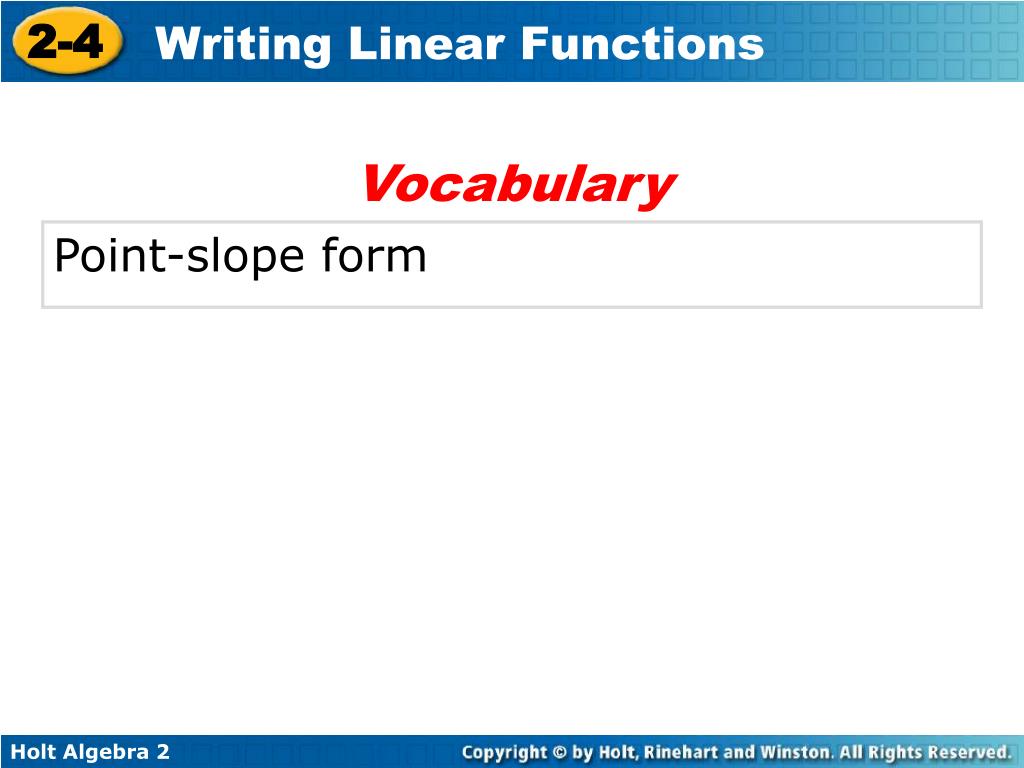 2-4 Writing Linear Functions

Vocabulary

Point-slope form

Holt Algebra 2

Copyright © by Holt, Rinehart and Winston. All Rights Reserved.